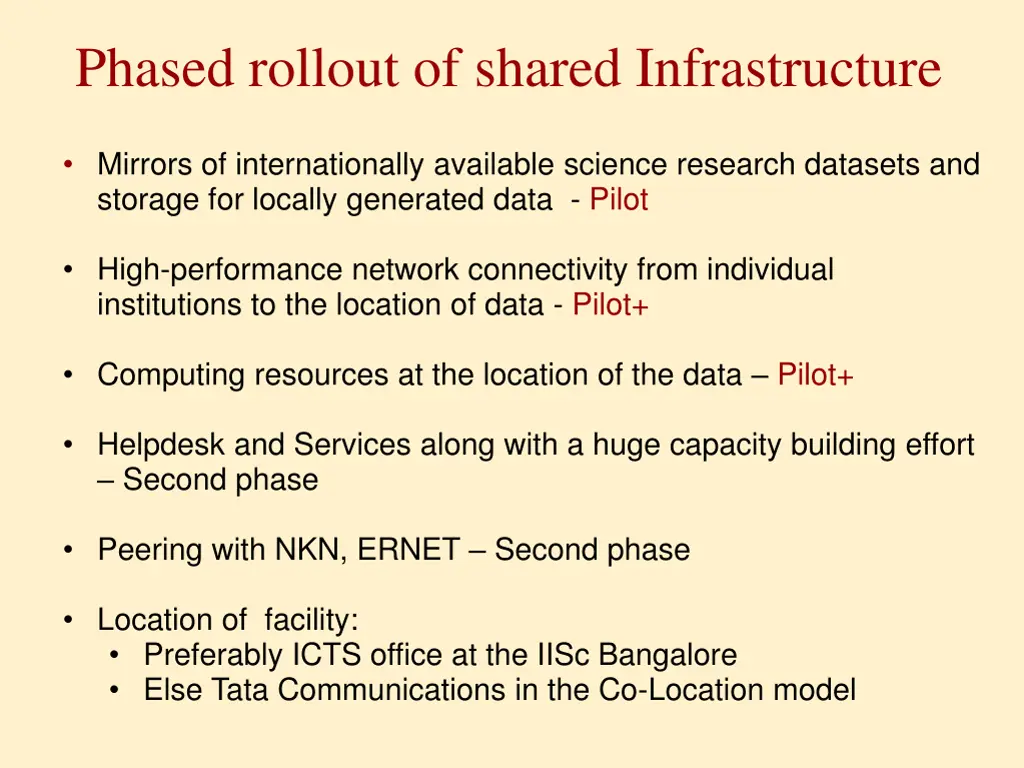 Phased rollout of shared Infrastructure

• Mirrors of internationally available science research datasets and storage for locally generated data - Pilot

• High-performance network connectivity from individual institutions to the location of data - Pilot+

• Computing resources at the location of the data – Pilot+

• Helpdesk and Services along with a huge capacity building effort – Second phase

• Peering with NKN, ERNET – Second phase

• Location of facility:
  • Preferably ICTS office at the IISc Bangalore
  • Else Tata Communications in the Co-Location model